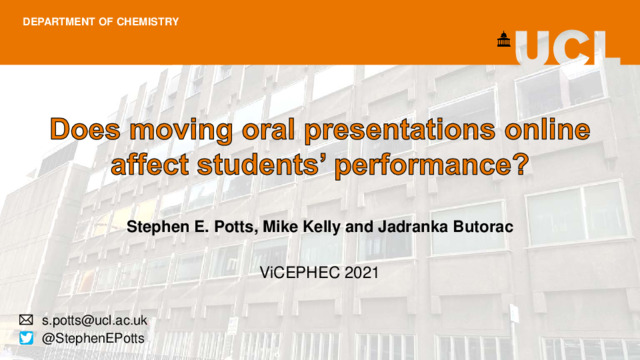 DEPARTMENT OF CHEMISTRY

UCL

Does moving oral presentations online affect students' performance?

Stephen E. Potts, Mike Kelly and Jadranka Butorac

ViCEPHEC 2021

s.potts@ucl.ac.uk
@StephenEPotts